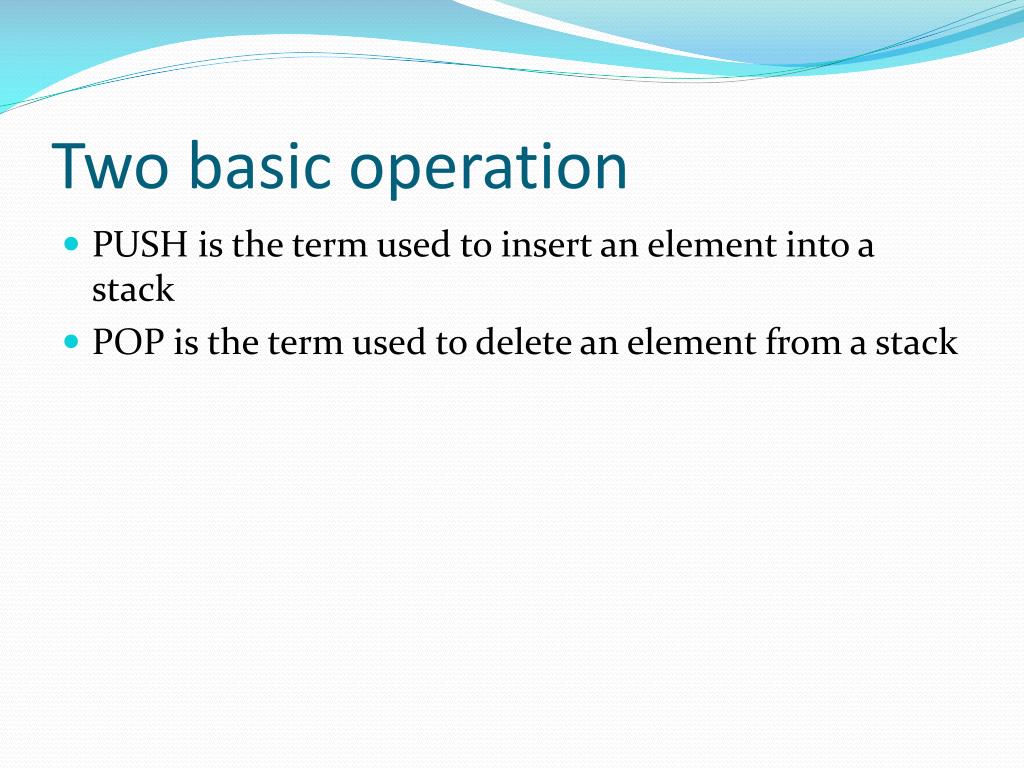 Two basic operation

- PUSH is the term used to insert an element into a stack
- POP is the term used to delete an element from a stack